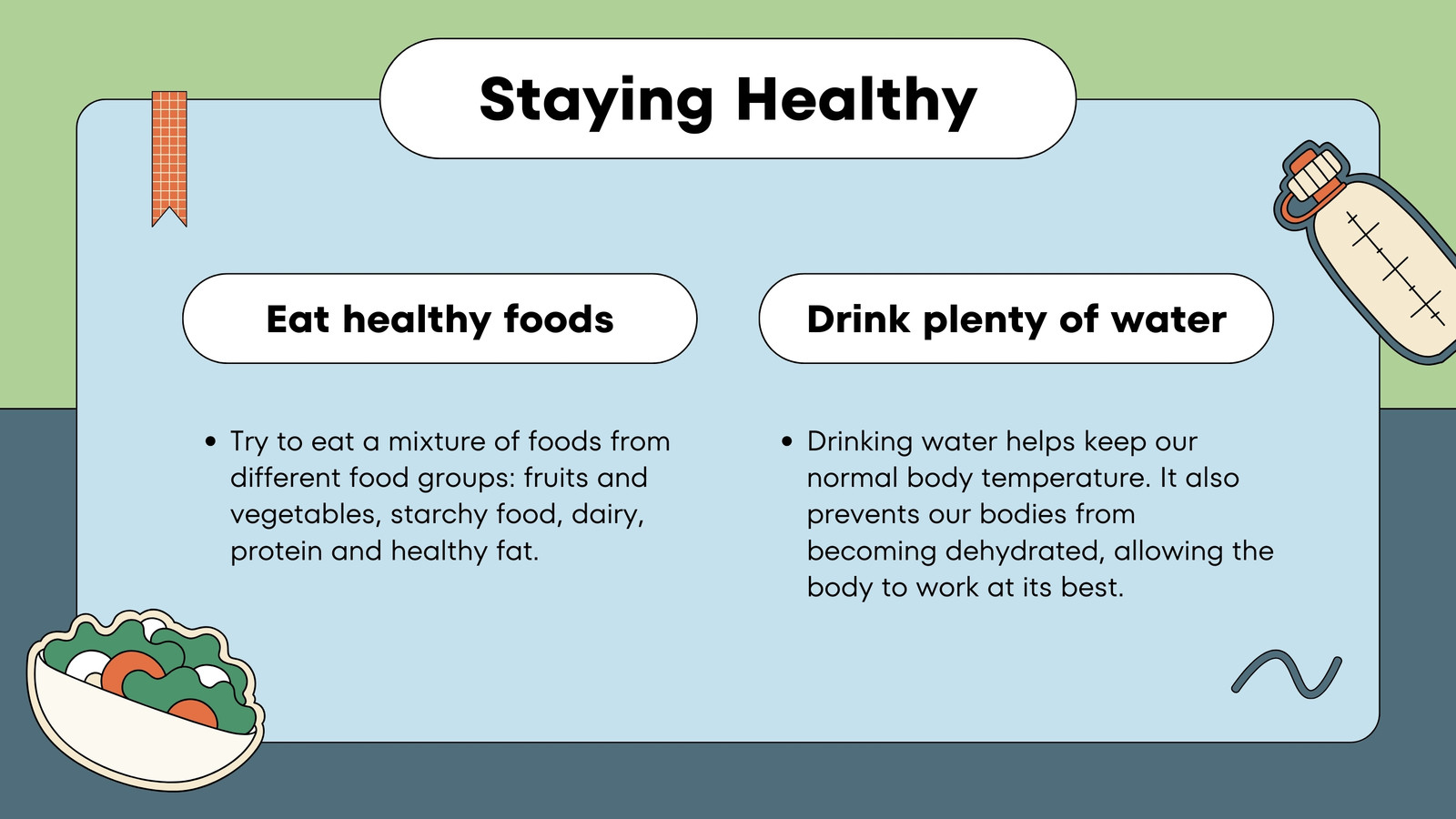 Staying Healthy

Eat healthy foods

• Try to eat a mixture of foods from different food groups: fruits and vegetables, starchy food, dairy, protein and healthy fat.

Drink plenty of water

• Drinking water helps keep our normal body temperature. It also prevents our bodies from becoming dehydrated, allowing the body to work at its best.